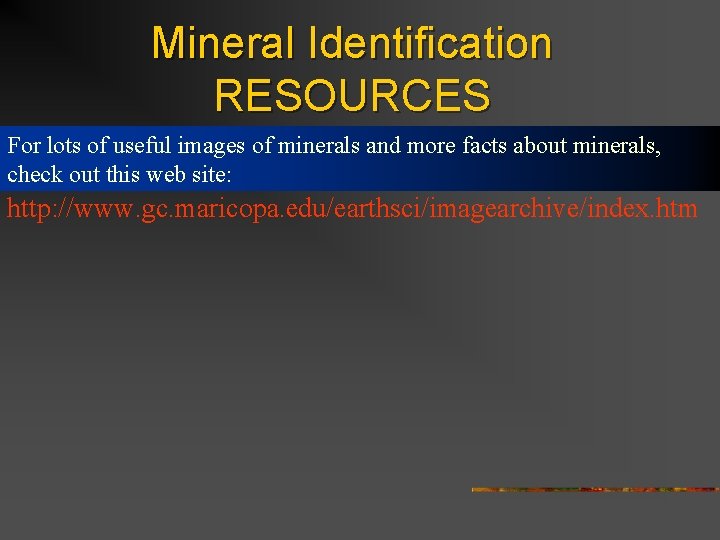 Mineral Identification
RESOURCES

For lots of useful images of minerals and more facts about minerals, check out this web site:

http://www.gc.maricopa.edu/earthsci/imagearchive/index.htm